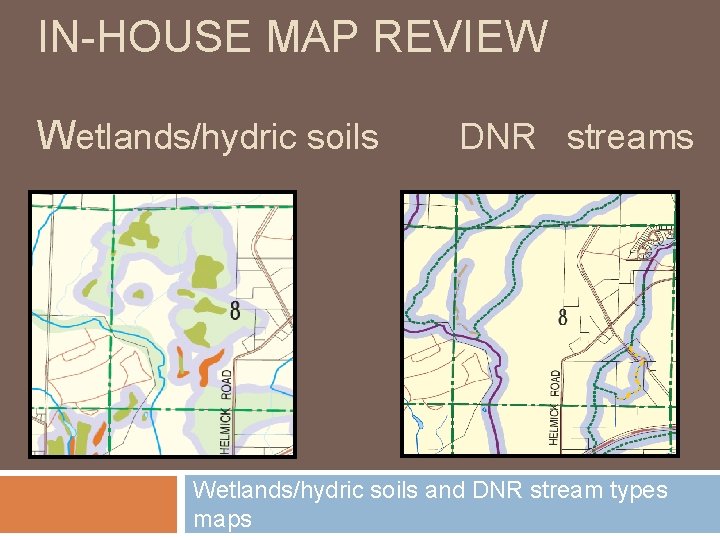 IN-HOUSE MAP REVIEW

Wetlands/hydric soils

DNR streams

8

HELMICK ROAD

8

HELMICK ROAD

Wetlands/hydric soils and DNR stream types maps